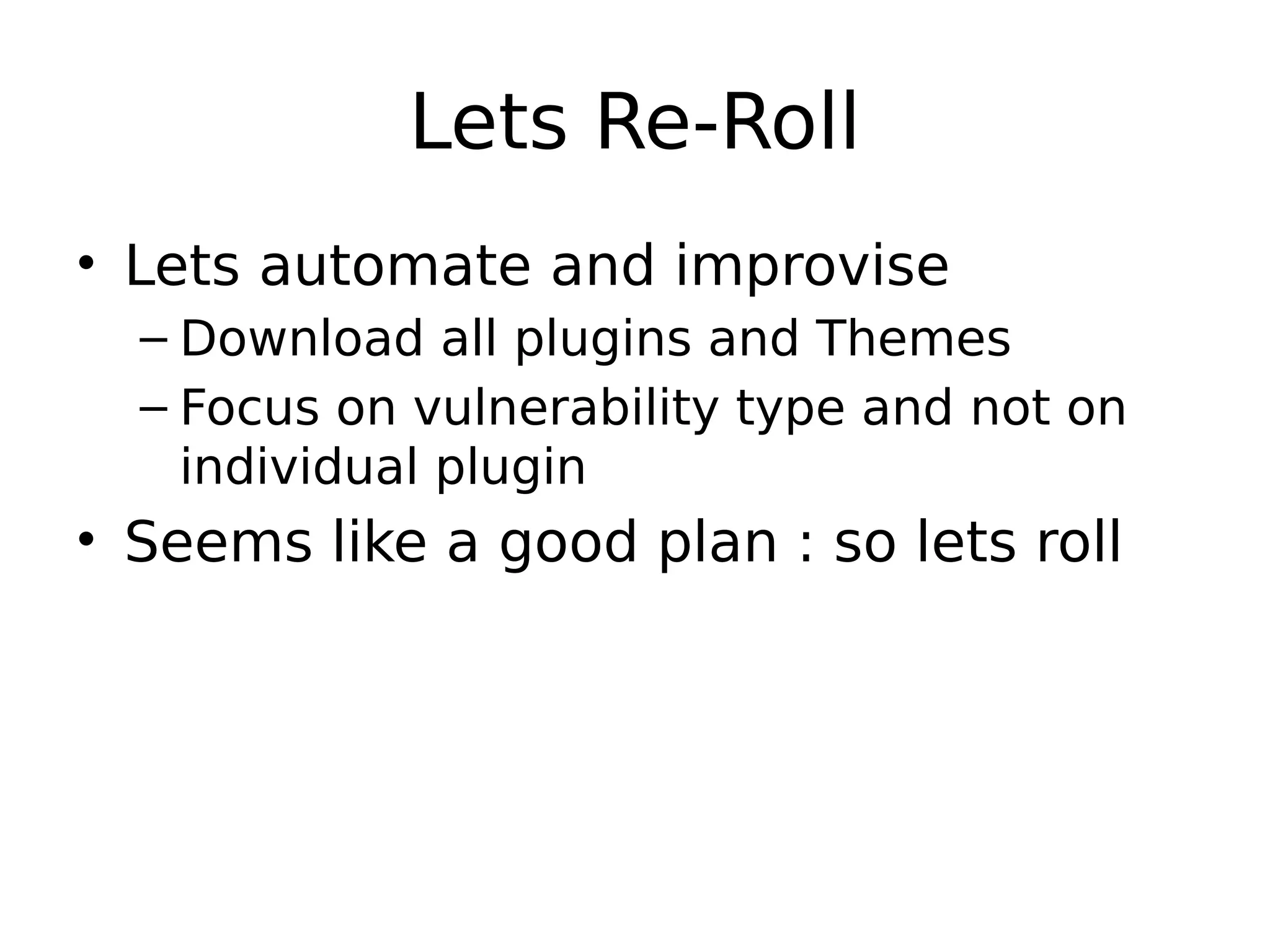 Lets Re-Roll

• Lets automate and improvise
  – Download all plugins and Themes
  – Focus on vulnerability type and not on individual plugin
• Seems like a good plan : so lets roll